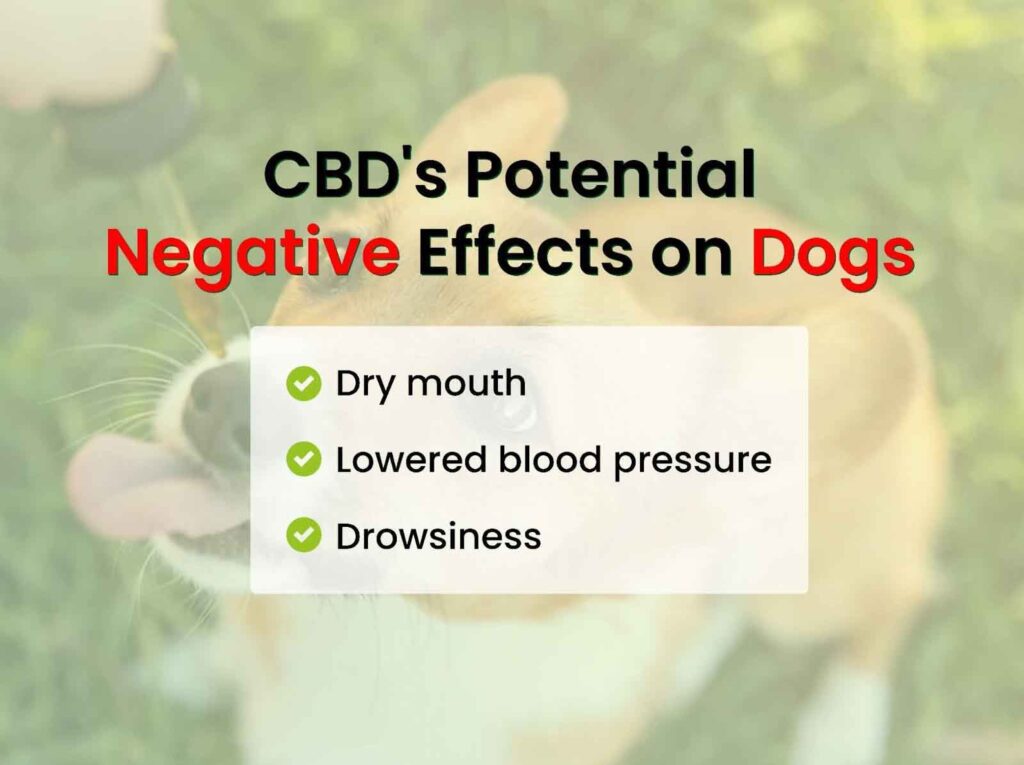 CBD's Potential Negative Effects on Dogs

Dry mouth

Lowered blood pressure

Drowsiness